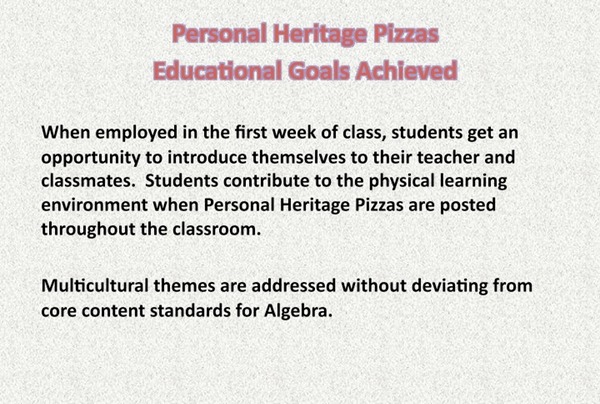 Personal Heritage Pizzas
Educational Goals Achieved

When employed in the first week of class, students get an opportunity to introduce themselves to their teacher and classmates. Students contribute to the physical learning environment when Personal Heritage Pizzas are posted throughout the classroom.

Multicultural themes are addressed without deviating from core content standards for Algebra.